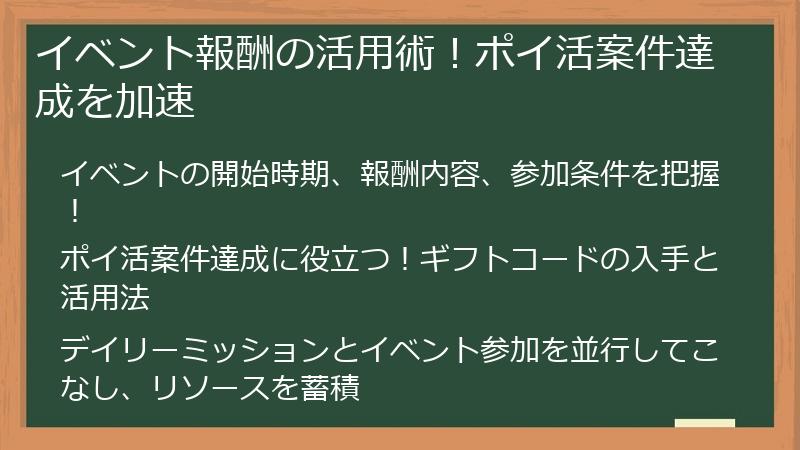 イベント報酬の活用術！ポイ活案件達成を加速

イベントの開始時期、報酬内容、参加条件を把握！

ポイ活案件達成に役立つ！ギフトコードの入手と活用法

デイリーミッションとイベント参加を並行してこなし、リソースを蓄積